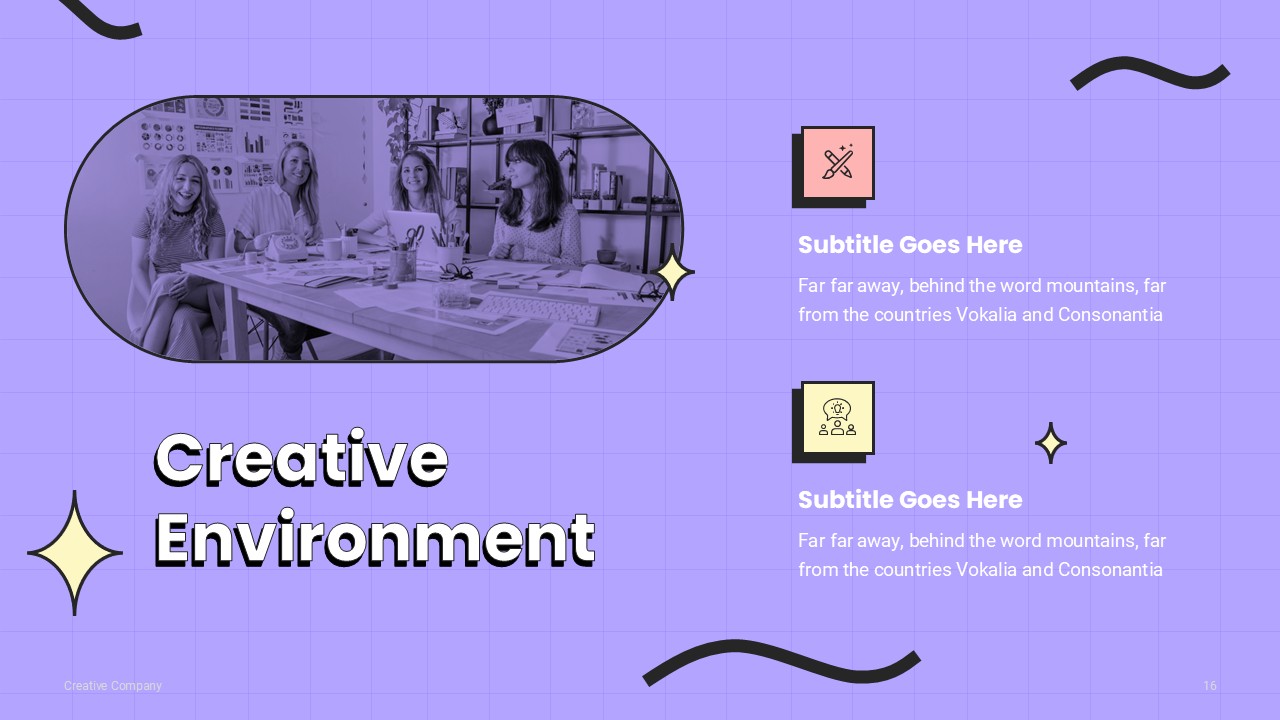 Creative Environment

Subtitle Goes Here

Far far away, behind the word mountains, far from the countries Vokalia and Consonantia

Subtitle Goes Here

Far far away, behind the word mountains, far from the countries Vokalia and Consonantia

Creative Company

16